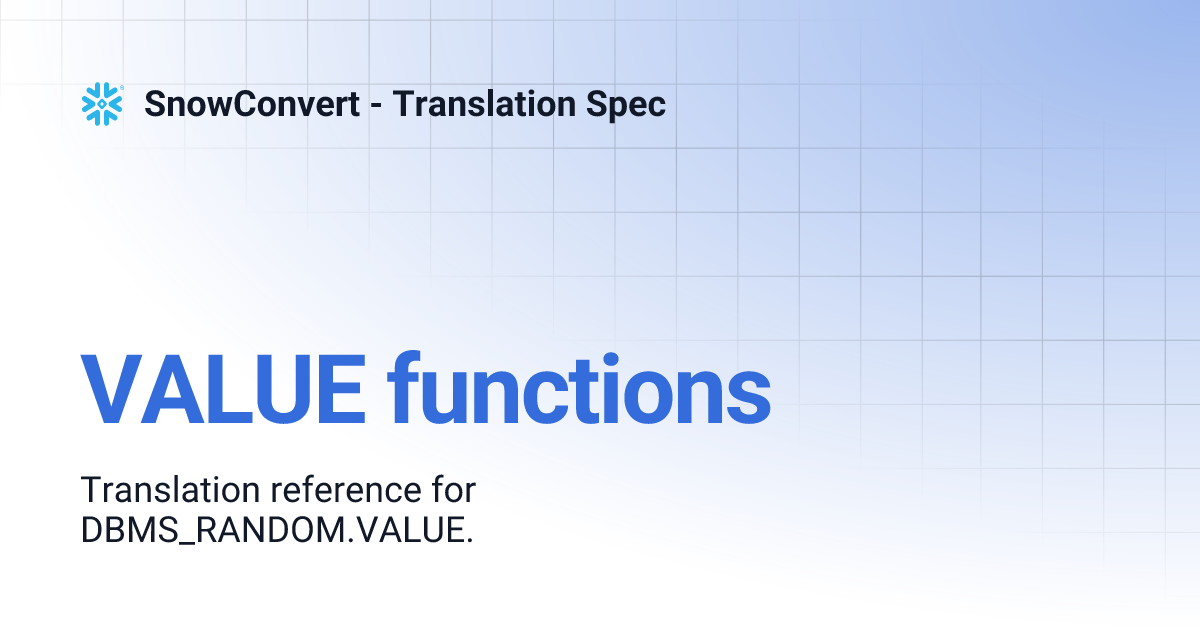 SnowConvert - Translation Spec

VALUE functions

Translation reference for DBMS_RANDOM.VALUE.